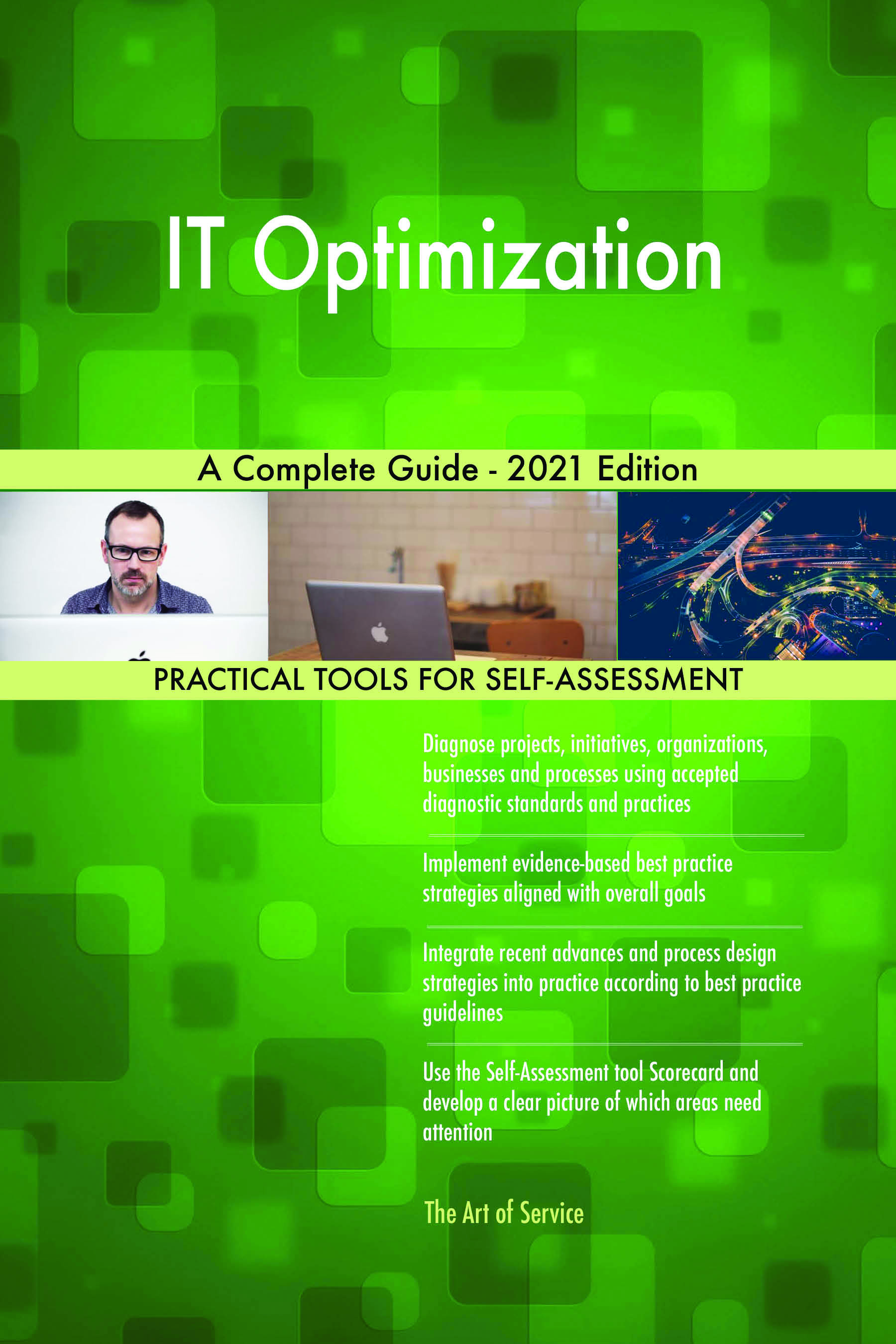 IT Optimization

A Complete Guide - 2021 Edition

PRACTICAL TOOLS FOR SELF-ASSESSMENT

Diagnose projects, initiatives, organizations, businesses and processes using accepted diagnostic standards and practices

Implement evidence-based best practice strategies aligned with overall goals

Integrate recent advances and process design strategies into practice according to best practice guidelines

Use the Self-Assessment tool Scorecard and develop a clear picture of which areas need attention

The Art of Service